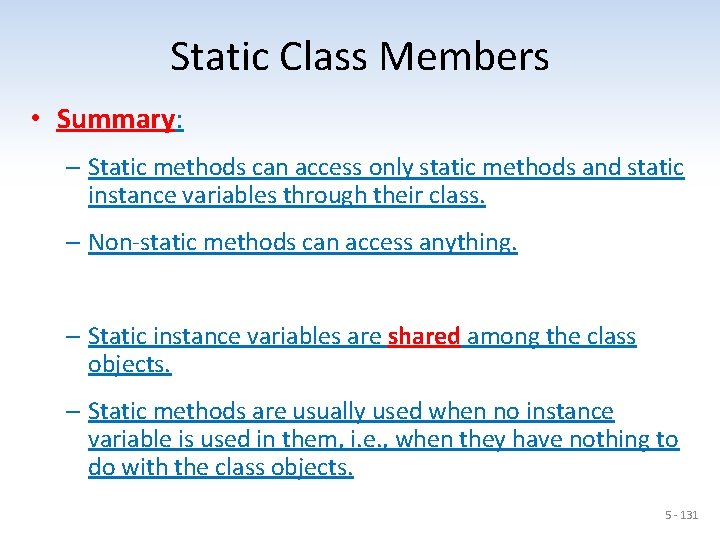 Static Class Members

• Summary:

– Static methods can access only static methods and static instance variables through their class.

– Non-static methods can access anything.

– Static instance variables are shared among the class objects.

– Static methods are usually used when no instance variable is used in them, i.e., when they have nothing to do with the class objects.

5 - 131